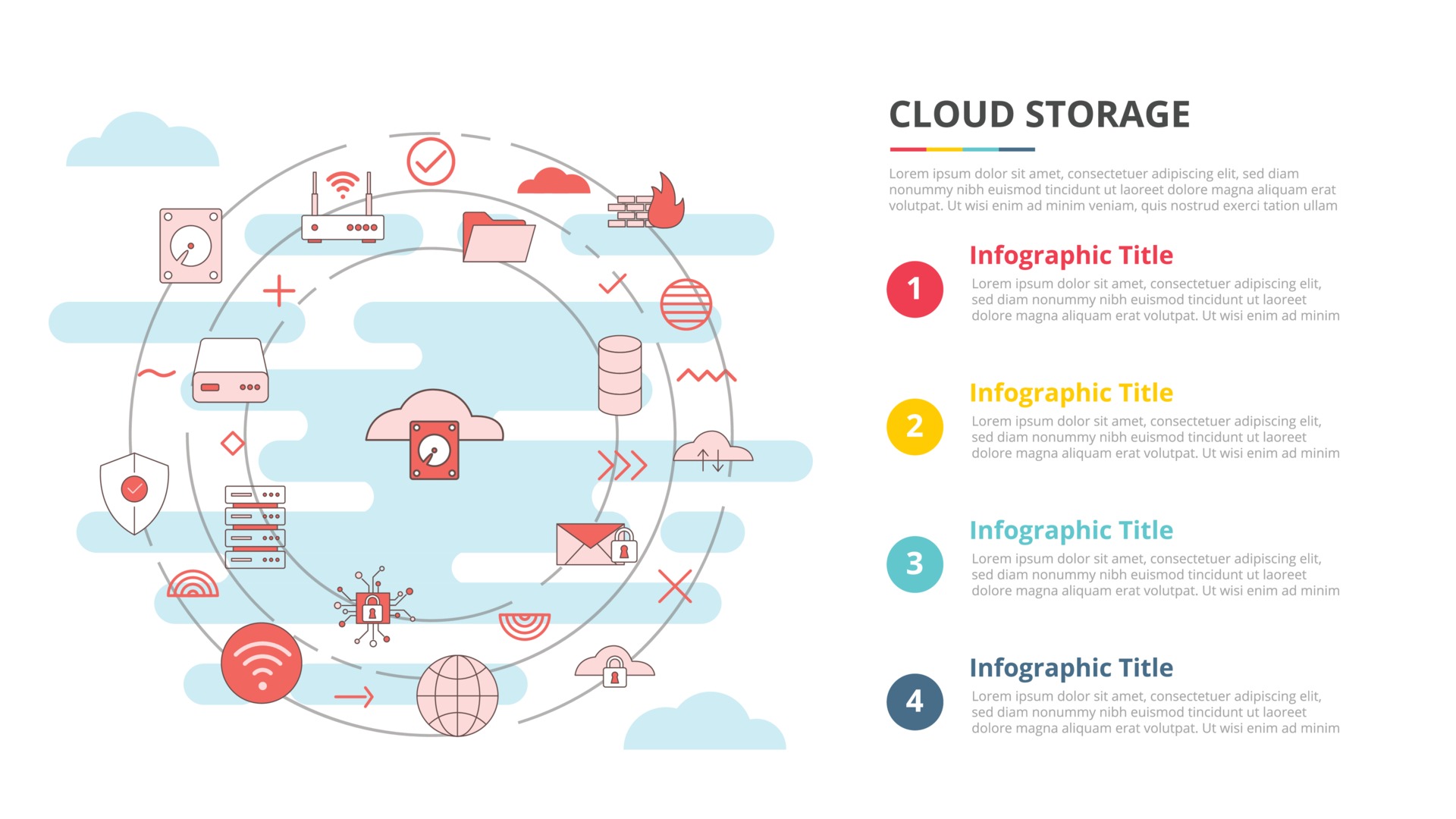 CLOUD STORAGE

Lorem ipsum dolor sit amet, consectetuer adipiscing elit, sed diam nonummy nibh euismod tincidunt ut laoreet dolore magna aliquam erat volutpat. Ut wisi enim ad minim veniam, quis nostrud exerci tation ullam

1
Infographic Title
Lorem ipsum dolor sit amet, consectetuer adipiscing elit, sed diam nonummy nibh euismod tincidunt ut laoreet dolore magna aliquam erat volutpat. Ut wisi enim ad minim

2
Infographic Title
Lorem ipsum dolor sit amet, consectetuer adipiscing elit, sed diam nonummy nibh euismod tincidunt ut laoreet dolore magna aliquam erat volutpat. Ut wisi enim ad minim

3
Infographic Title
Lorem ipsum dolor sit amet, consectetuer adipiscing elit, sed diam nonummy nibh euismod tincidunt ut laoreet dolore magna aliquam erat volutpat. Ut wisi enim ad minim

4
Infographic Title
Lorem ipsum dolor sit amet, consectetuer adipiscing elit, sed diam nonummy nibh euismod tincidunt ut laoreet dolore magna aliquam erat volutpat. Ut wisi enim ad minim